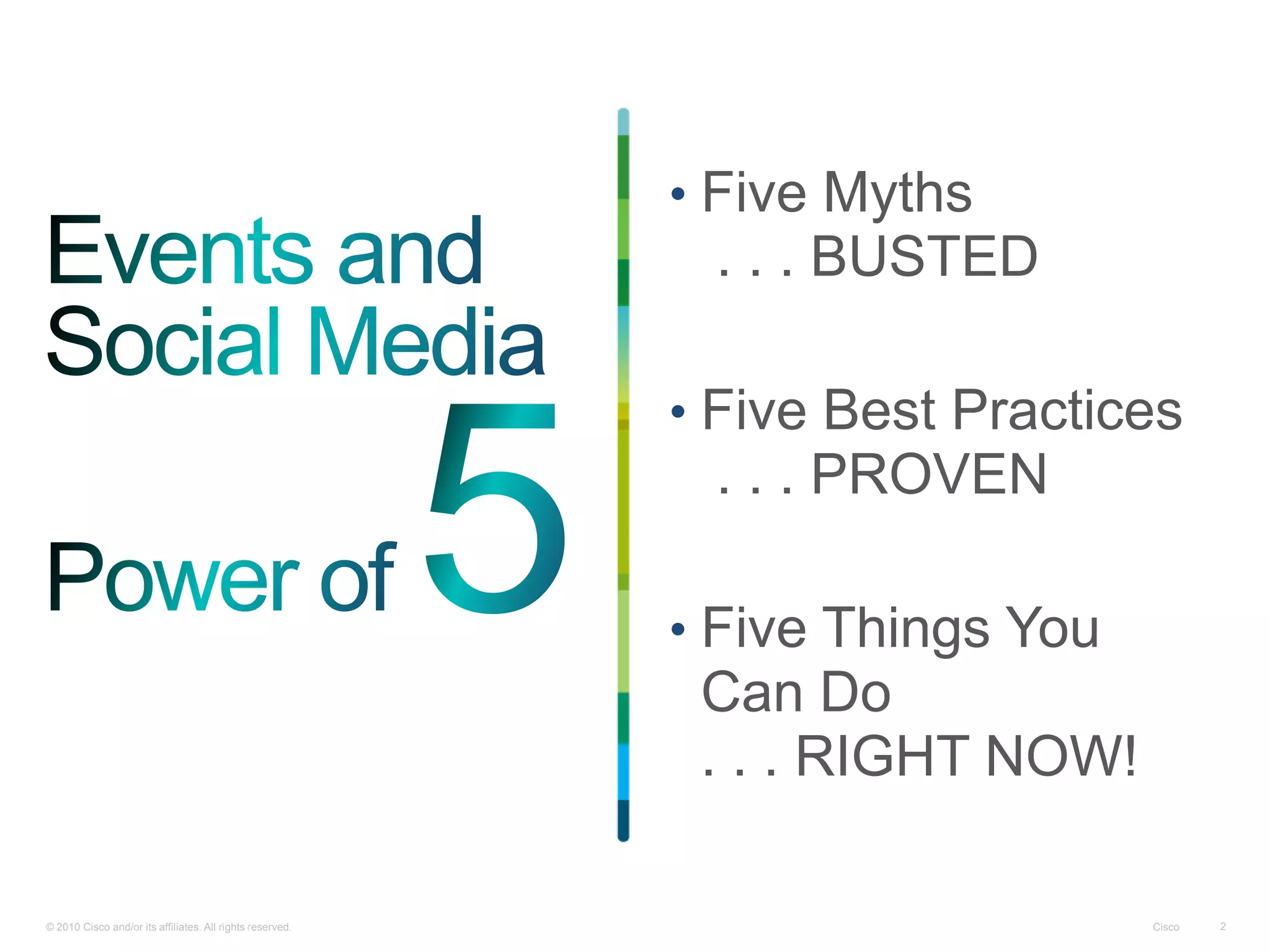 Events and Social Media

Power of 5

• Five Myths
. . . BUSTED

• Five Best Practices
. . . PROVEN

• Five Things You Can Do
. . . RIGHT NOW!

© 2010 Cisco and/or its affiliates. All rights reserved.

Cisco

2